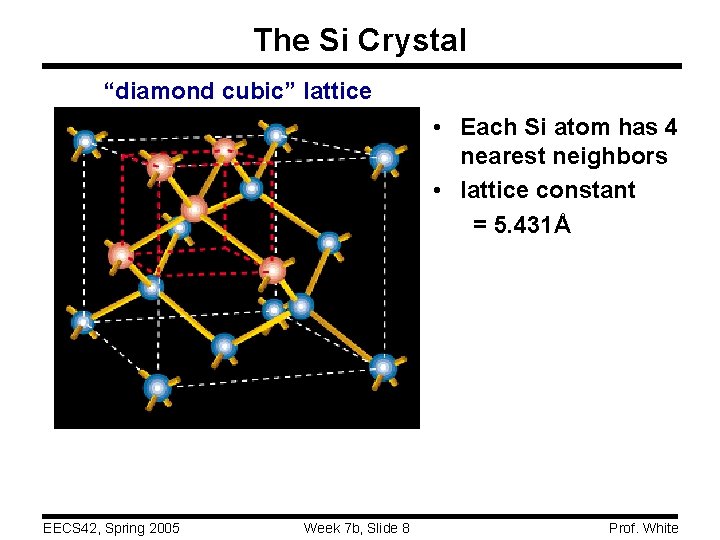 The Si Crystal

"diamond cubic" lattice

• Each Si atom has 4 nearest neighbors
• lattice constant
= 5.431Å

EECS42, Spring 2005

Week 7b, Slide 8

Prof. White